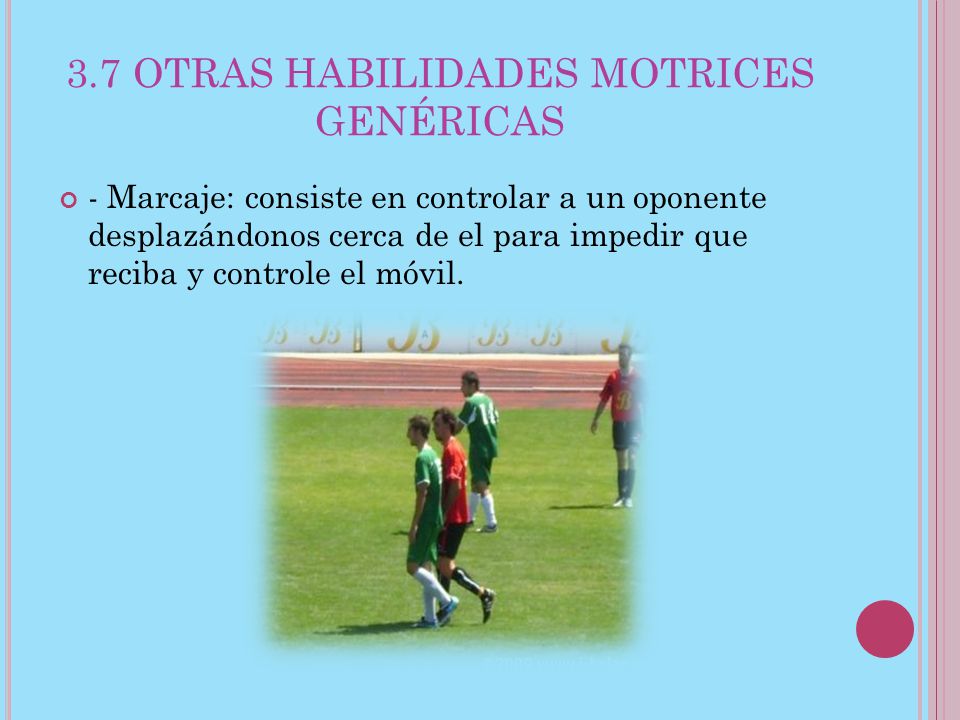 3.7 OTRAS HABILIDADES MOTRICES GENÉRICAS

- Marcaje: consiste en controlar a un oponente desplazándonos cerca de el para impedir que reciba y controle el móvil.